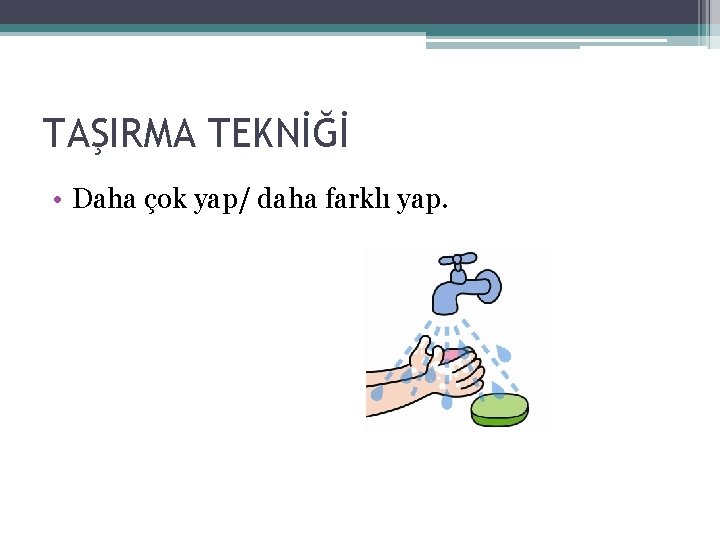 TAŞIRMA TEKNİĞİ

• Daha çok yap/ daha farklı yap.